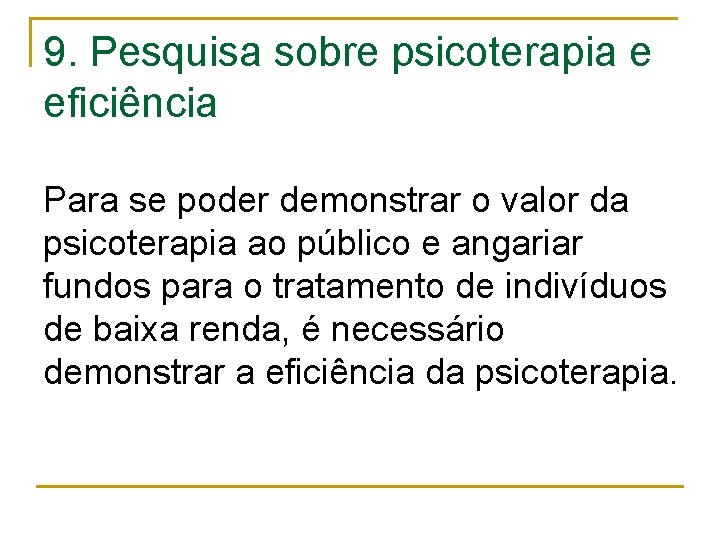 9. Pesquisa sobre psicoterapia e eficiência

Para se poder demonstrar o valor da psicoterapia ao público e angariar fundos para o tratamento de indivíduos de baixa renda, é necessário demonstrar a eficiência da psicoterapia.